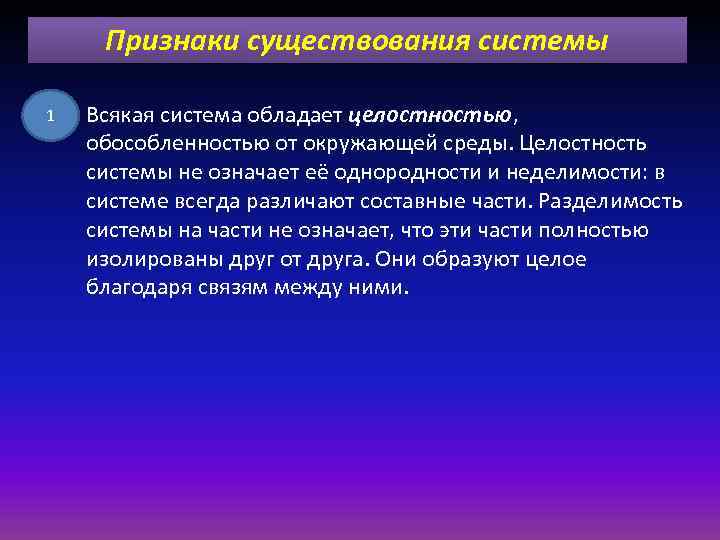 Признаки существования системы

1

Всякая система обладает целостностью, обособленностью от окружающей среды. Целостность системы не означает её однородности и неделимости: в системе всегда различают составные части. Разделимость системы на части не означает, что эти части полностью изолированы друг от друга. Они образуют целое благодаря связям между ними.